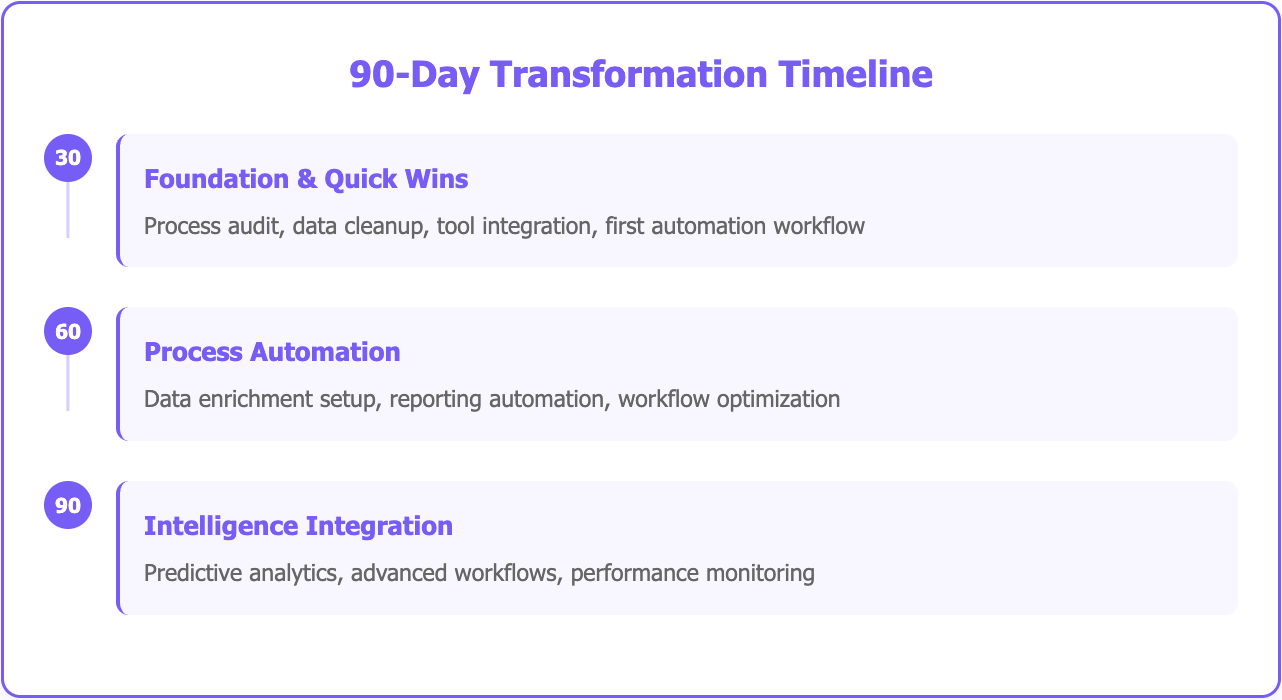 90-Day Transformation Timeline

30

Foundation & Quick Wins

Process audit, data cleanup, tool integration, first automation workflow

60

Process Automation

Data enrichment setup, reporting automation, workflow optimization

90

Intelligence Integration

Predictive analytics, advanced workflows, performance monitoring